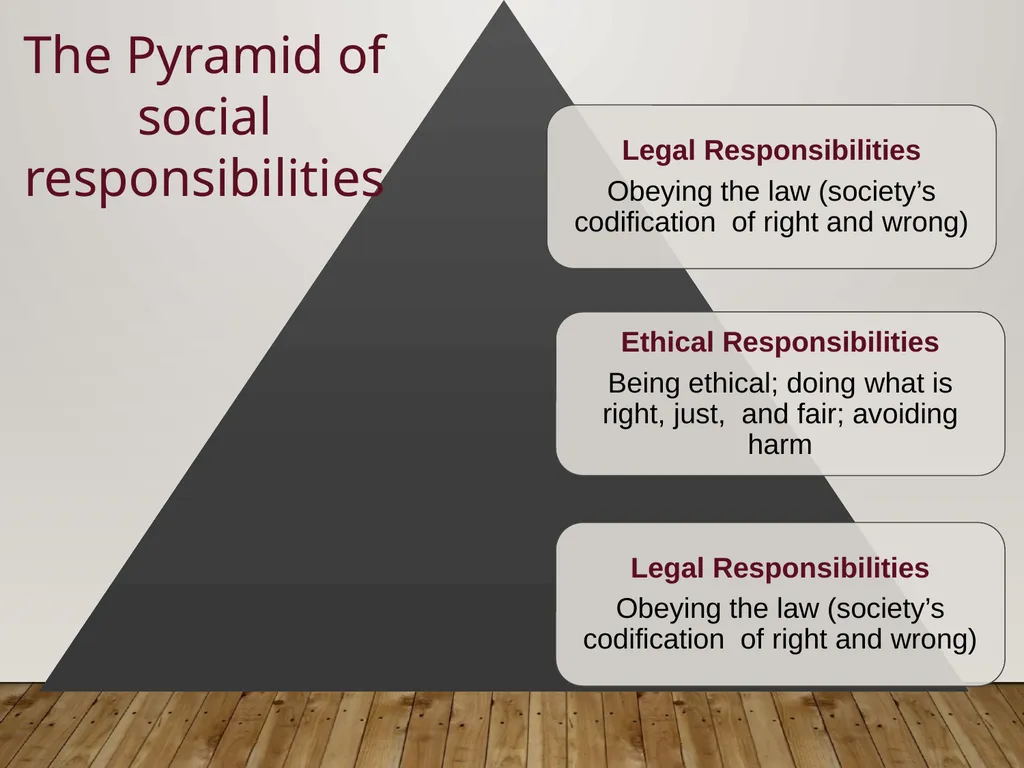 The Pyramid of social responsibilities

Legal Responsibilities
Obeying the law (society’s codification of right and wrong)

Ethical Responsibilities
Being ethical; doing what is right, just, and fair; avoiding harm

Legal Responsibilities
Obeying the law (society’s codification of right and wrong)